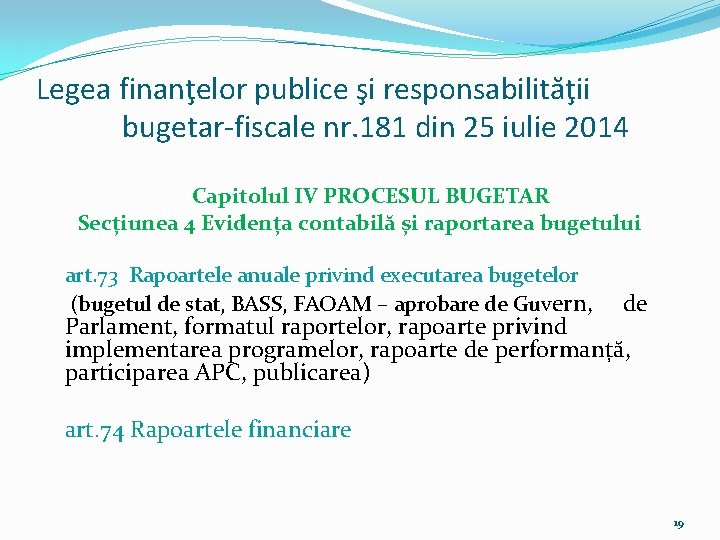 Legea finanţelor publice şi responsabilităţii bugetar-fiscale nr.181 din 25 iulie 2014

Capitolul IV PROCESUL BUGETAR
Secțiunea 4 Evidența contabilă și raportarea bugetului

art.73 Rapoartele anuale privind executarea bugetelor
(bugetul de stat, BASS, FAOAM – aprobare de Guvern, de Parlament, formatul raportelor, rapoarte privind implementarea programelor, rapoarte de performanță, participarea APC, publicarea)

art.74 Rapoartele financiare

19